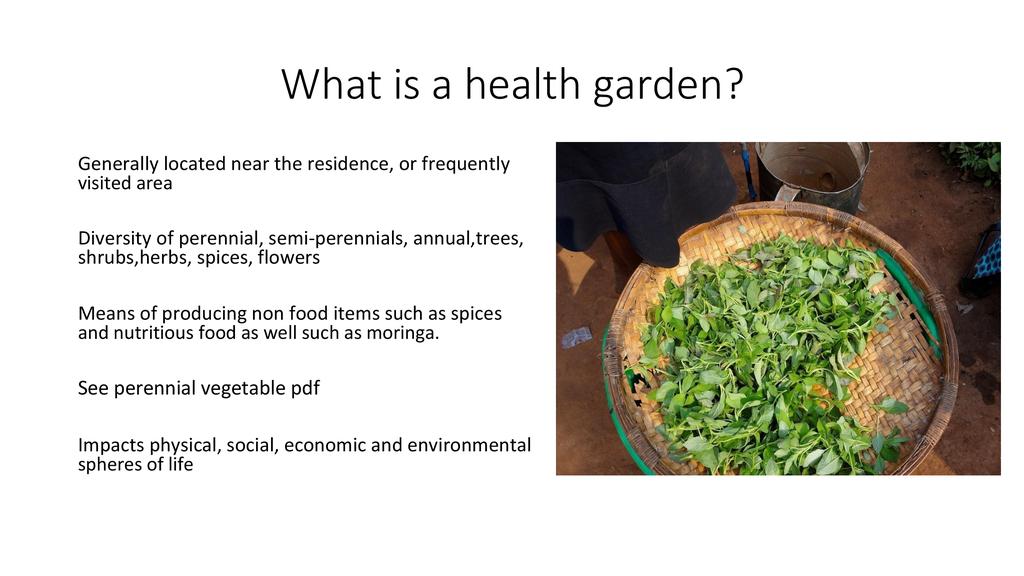 What is a health garden?

Generally located near the residence, or frequently visited area

Diversity of perennial, semi-perennials, annual,trees, shrubs,herbs, spices, flowers

Means of producing non food items such as spices and nutritious food as well such as moringa.

See perennial vegetable pdf

Impacts physical, social, economic and environmental spheres of life